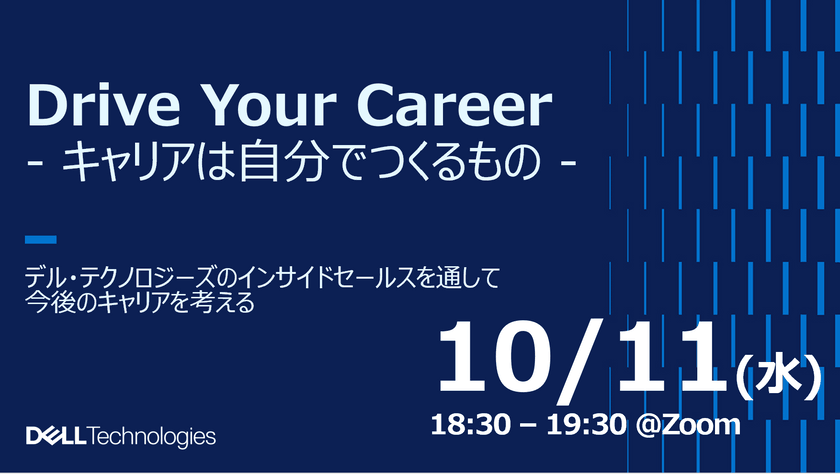 Drive Your Career
- キャリアは自分でつくるもの -

デル・テクノロジーズのインサイドセールスを通して
今後のキャリアを考える

10/11(水)
18:30 – 19:30 @Zoom

DELL Technologies